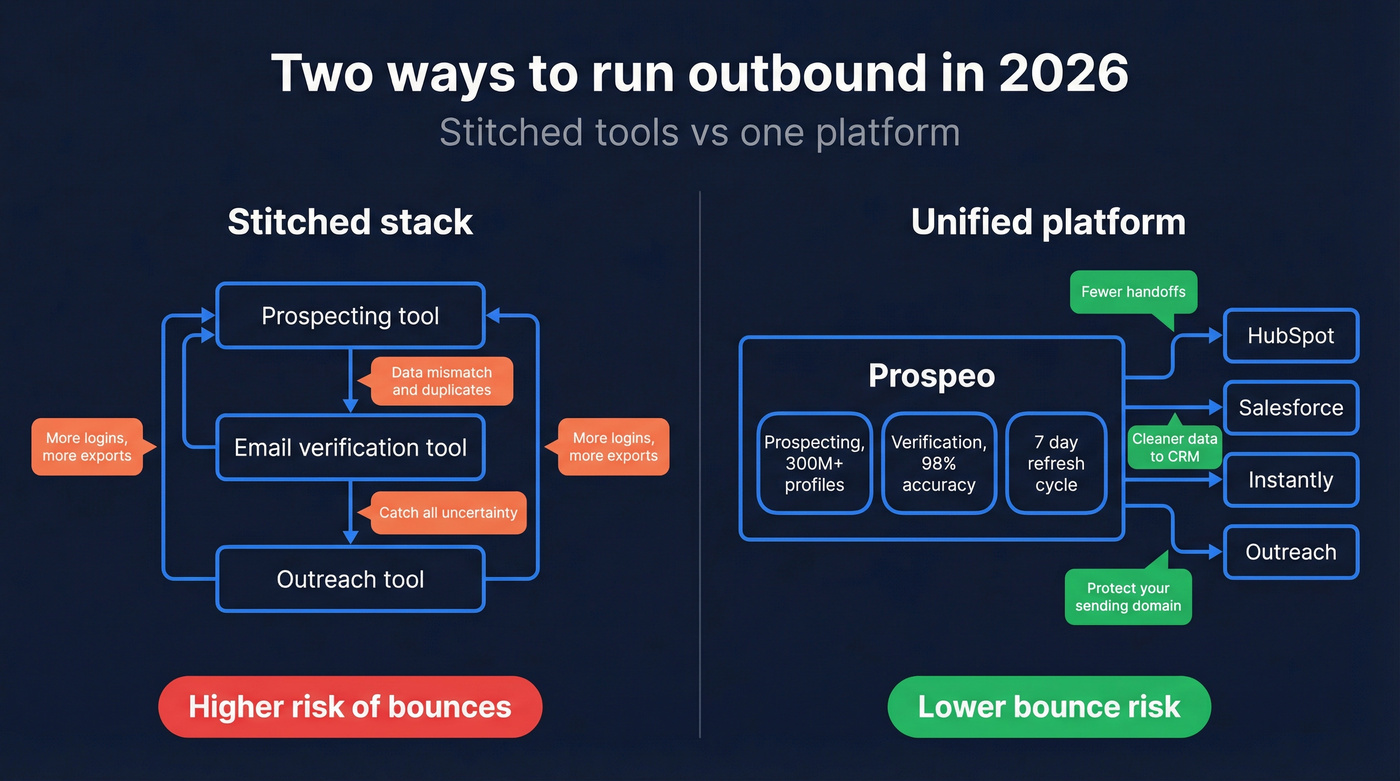 Two ways to run outbound in 2026

Stitched tools vs one platform

Stitched stack

Prospecting tool

Data mismatch and duplicates

More logins, more exports

Email verification tool

More logins, more exports

Catch all uncertainty

Outreach tool

Higher risk of bounces

Unified platform

Fewer handoffs

Prospeo

Prospecting, 300M+ profiles

Verification, 98% accuracy

7 day refresh cycle

HubSpot

Salesforce

Cleaner data to CRM

Instantly

Outreach

Protect your sending domain

Lower bounce risk